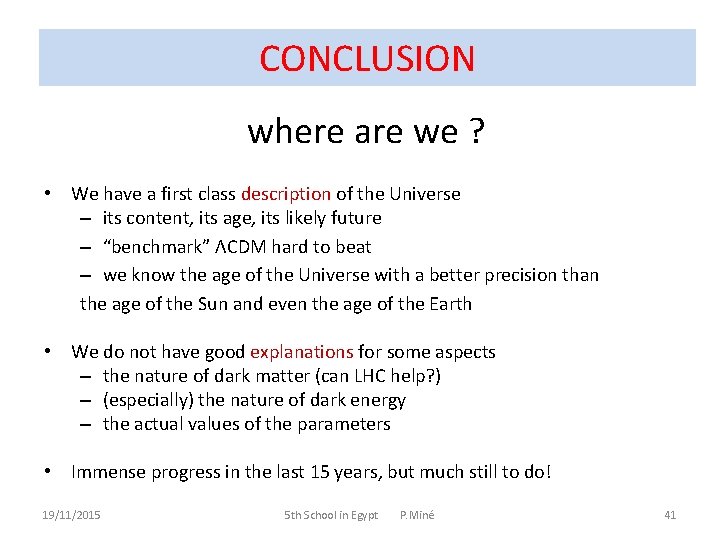 CONCLUSION

where are we ?

• We have a first class description of the Universe
– its content, its age, its likely future
– “benchmark” ΛCDM hard to beat
– we know the age of the Universe with a better precision than the age of the Sun and even the age of the Earth

• We do not have good explanations for some aspects
– the nature of dark matter (can LHC help?)
– (especially) the nature of dark energy
– the actual values of the parameters

• Immense progress in the last 15 years, but much still to do!

19/11/2015 5th School in Egypt P.Miné 41